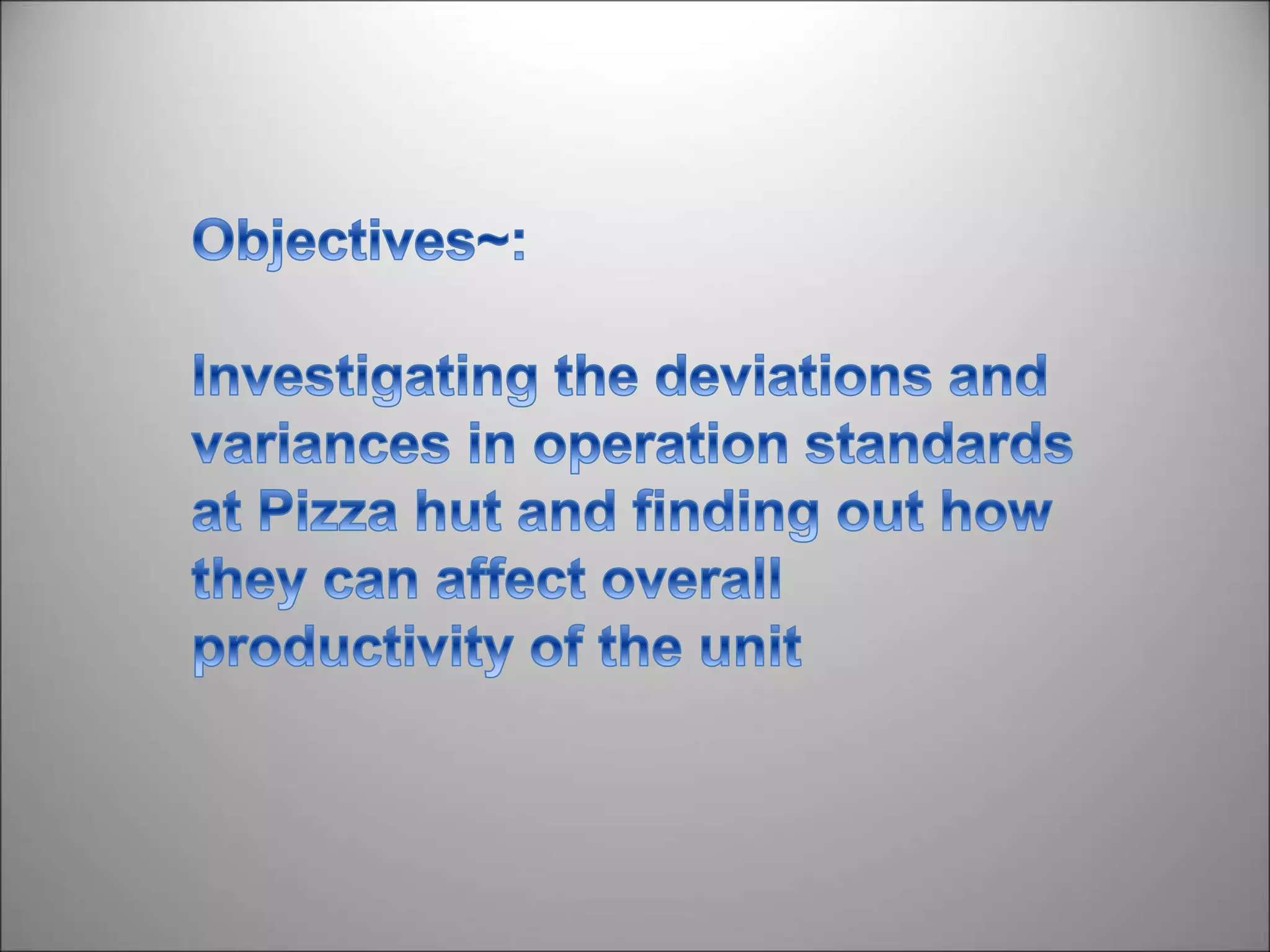 Objectives~:

Investigating the deviations and variances in operation standards at Pizza hut and finding out how they can affect overall productivity of the unit